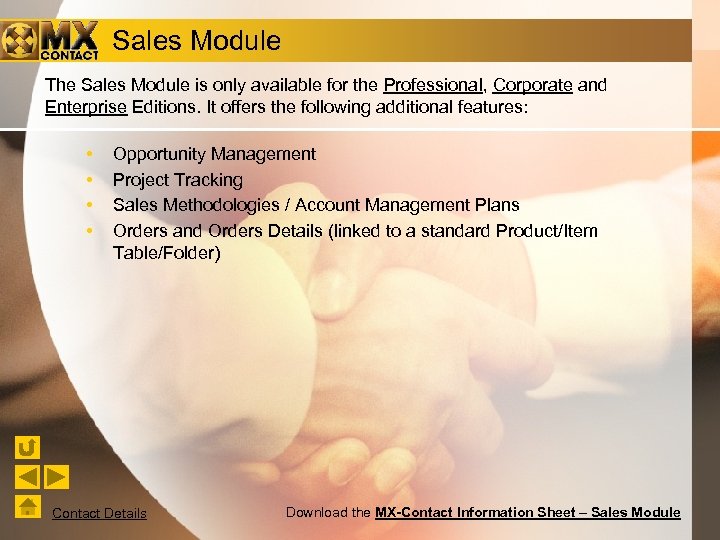 MX CONTACT Sales Module

The Sales Module is only available for the Professional, Corporate and Enterprise Editions. It offers the following additional features:

• Opportunity Management
• Project Tracking
• Sales Methodologies / Account Management Plans
• Orders and Orders Details (linked to a standard Product/Item Table/Folder)

Contact Details

Download the MX-Contact Information Sheet – Sales Module